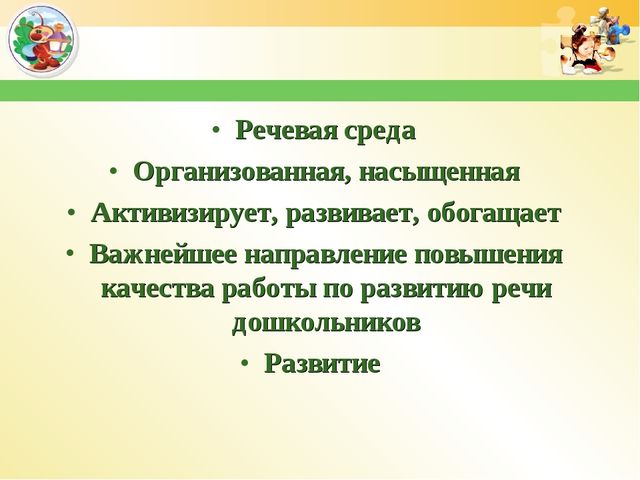 • Речевая среда
• Организованная, насыщенная
• Активизирует, развивает, обогащает
• Важнейшее направление повышения качества работы по развитию речи дошкольников
• Развитие